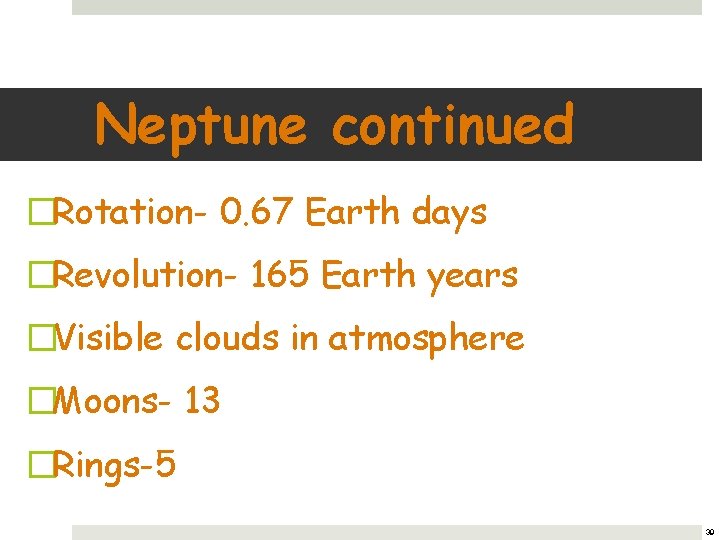 Neptune continued

Rotation- 0.67 Earth days

Revolution- 165 Earth years

Visible clouds in atmosphere

Moons- 13

Rings-5

30